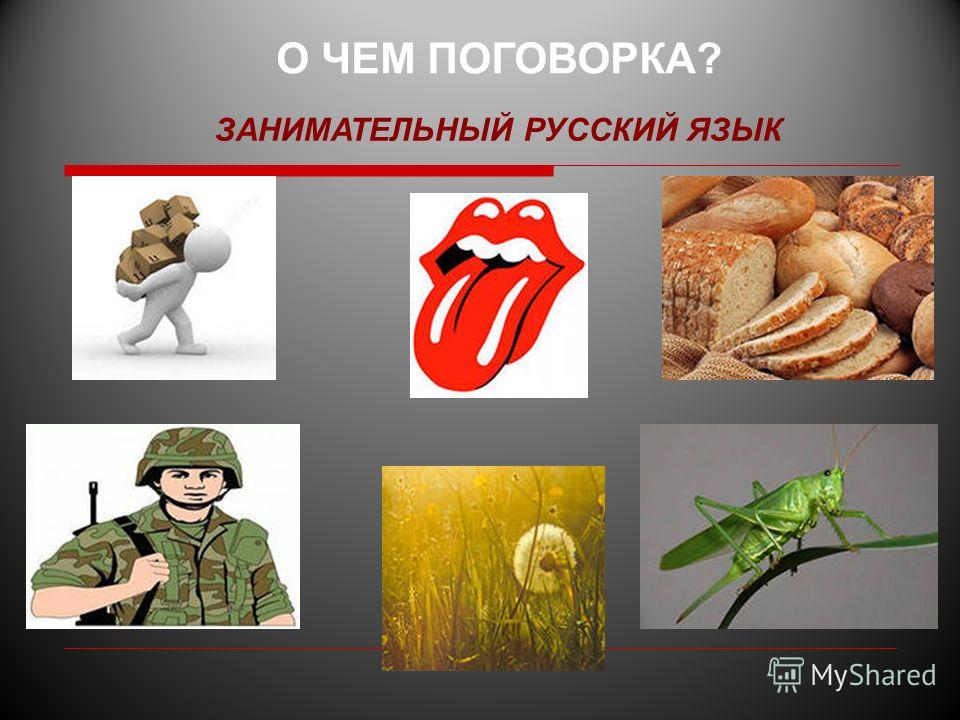 О ЧЕМ ПОГОВОРКА?

ЗАНИМАТЕЛЬНЫЙ РУССКИЙ ЯЗЫК

MyShared